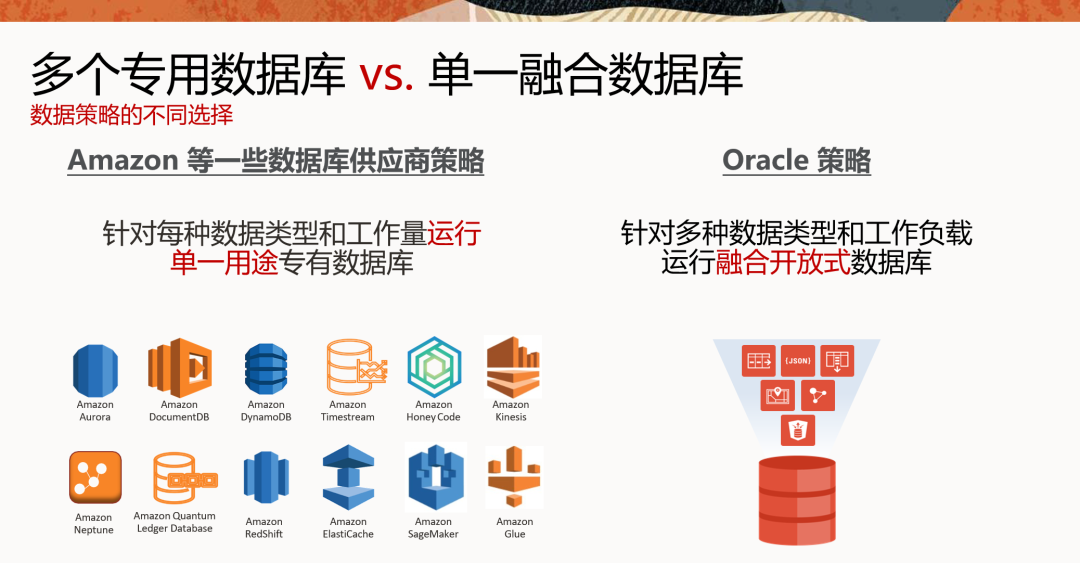 多个专用数据库 vs. 单一融合数据库
数据策略的不同选择

Amazon 等一些数据库供应商策略

针对每种数据类型和工作量运行单一用途专有数据库

Amazon Aurora
Amazon DocumentDB
Amazon DynamoDB
Amazon Timestream
Amazon Honey Code
Amazon Kinesis
Amazon Neptune
Amazon Quantum Ledger Database
Amazon RedShift
Amazon ElastiCache
Amazon SageMaker
Amazon Glue

Oracle 策略

针对多种数据类型和工作负载运行融合开放式数据库

{JSON}